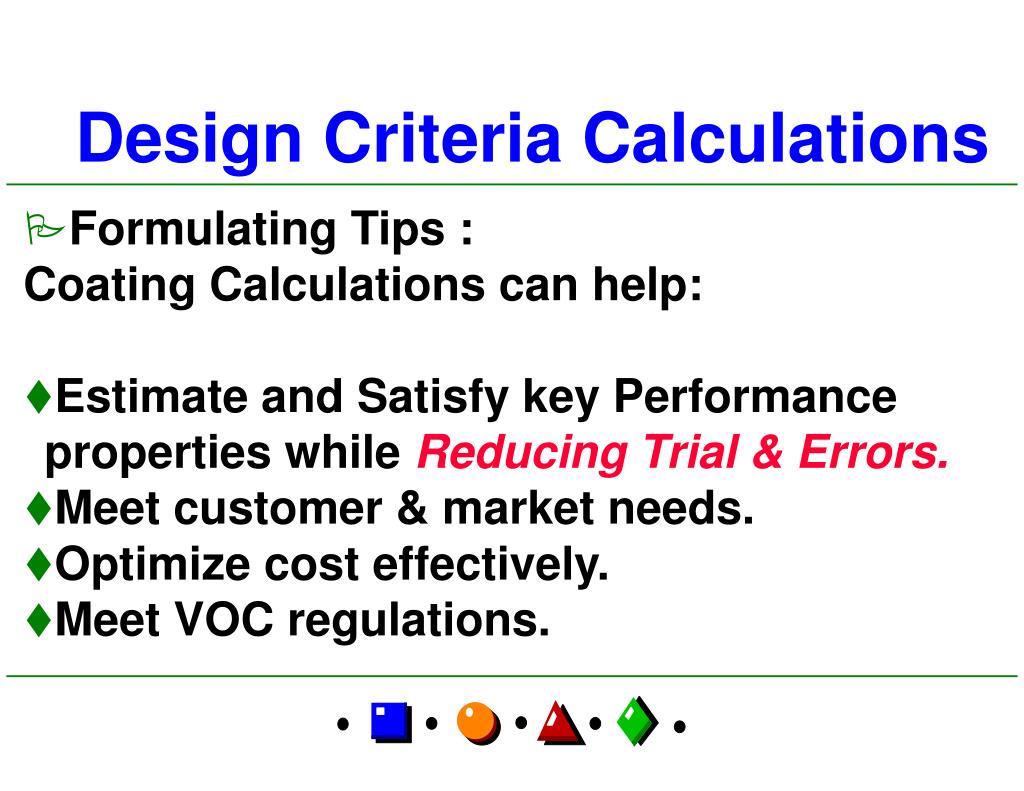 Design Criteria Calculations

Formulating Tips :
Coating Calculations can help:

♦Estimate and Satisfy key Performance properties while Reducing Trial & Errors.
♦Meet customer & market needs.
♦Optimize cost effectively.
♦Meet VOC regulations.